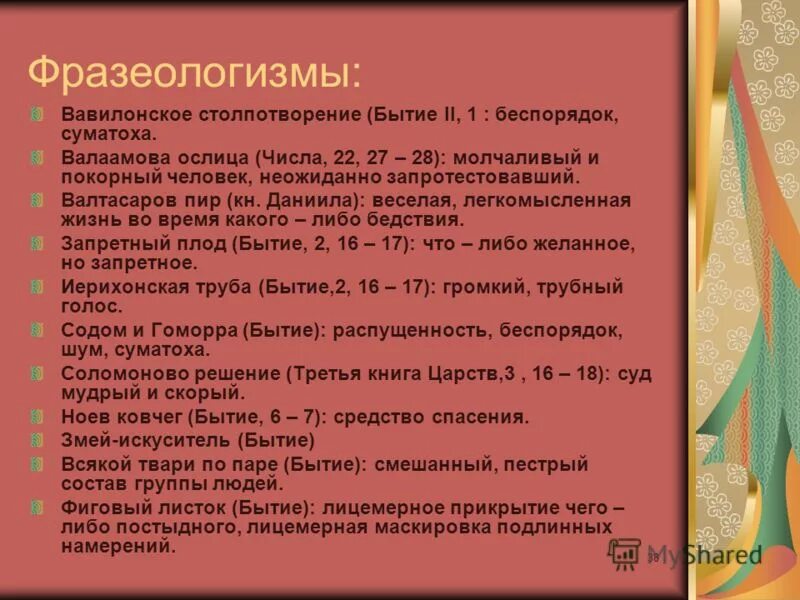 Фразеологизмы:

Вавилонское столпотворение (Бытие II, 1 : беспорядок, суматоха.

Валаамова ослица (Числа, 22, 27 – 28): молчаливый и покорный человек, неожиданно запротестовавший.

Валтасаров пир (кн. Даниила): веселая, легкомысленная жизнь во время какого – либо бедствия.

Запретный плод (Бытие, 2, 16 – 17): что – либо желанное, но запретное.

Иерихонская труба (Бытие,2, 16 – 17): громкий, трубный голос.

Содом и Гоморра (Бытие): распущенность, беспорядок, шум, суматоха.

Соломоново решение (Третья книга Царств,3 , 16 – 18): суд мудрый и скорый.

Ноев ковчег (Бытие, 6 – 7): средство спасения.

Змей-искуситель (Бытие)

Всякой твари по паре (Бытие): смешанный, пестрый состав группы людей.

Фиговый листок (Бытие): лицемерное прикрытие чего – либо постыдного, лицемерная маскировка подлинных намерений.

MyShared